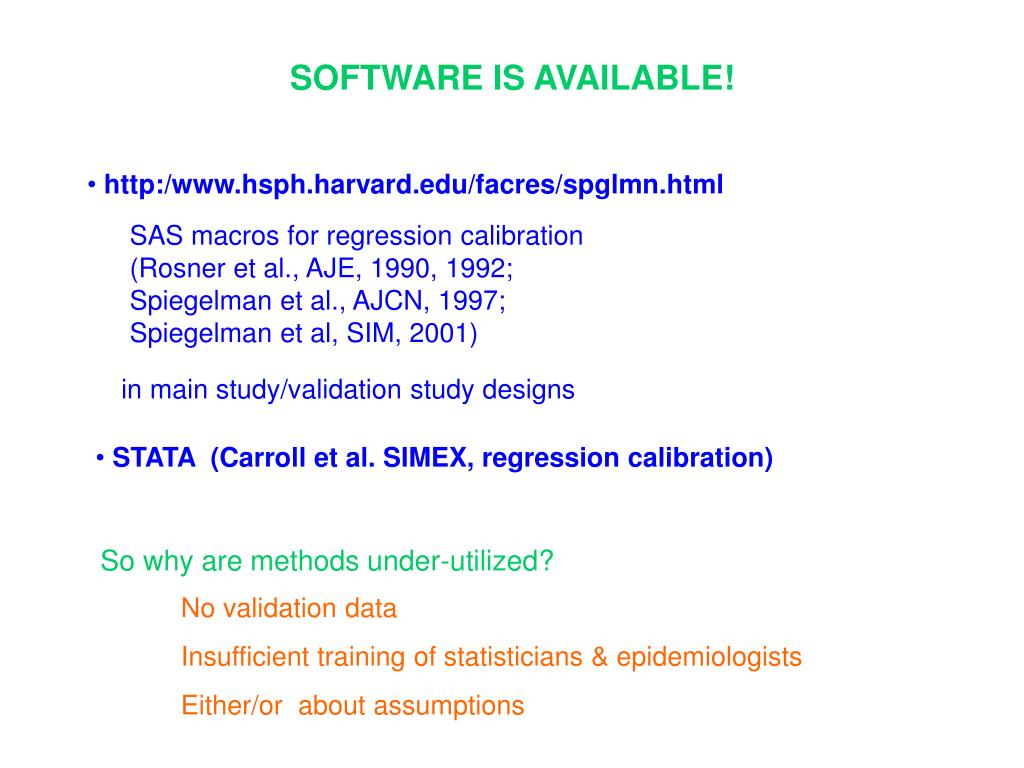 SOFTWARE IS AVAILABLE!

• http:/www.hsph.harvard.edu/facres/spglmn.html

SAS macros for regression calibration
(Rosner et al., AJE, 1990, 1992;
Spiegelman et al., AJCN, 1997;
Spiegelman et al, SIM, 2001)

in main study/validation study designs

• STATA (Carroll et al. SIMEX, regression calibration)

So why are methods under-utilized?

No validation data

Insufficient training of statisticians & epidemiologists

Either/or about assumptions